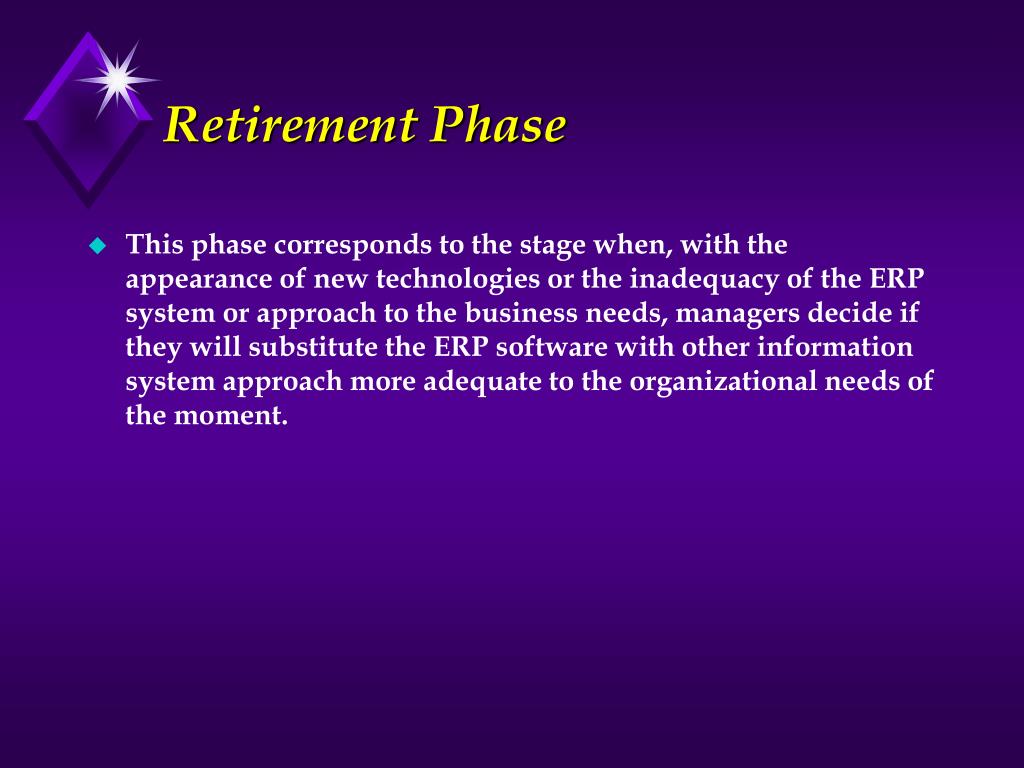 Retirement Phase

This phase corresponds to the stage when, with the appearance of new technologies or the inadequacy of the ERP system or approach to the business needs, managers decide if they will substitute the ERP software with other information system approach more adequate to the organizational needs of the moment.